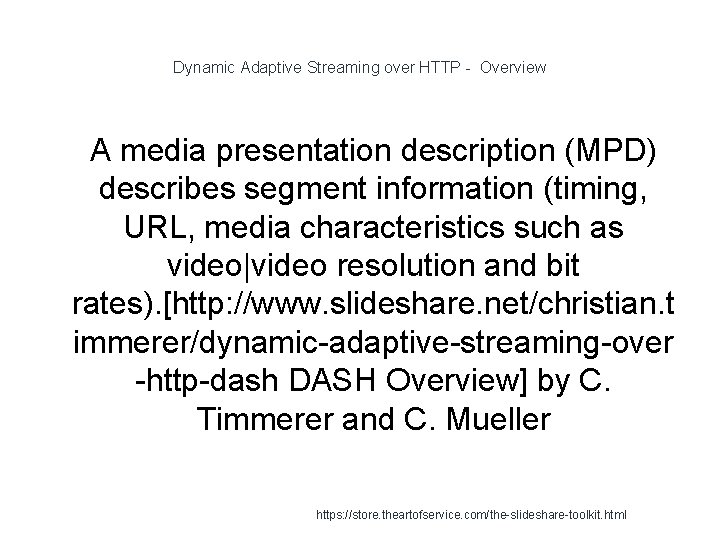 Dynamic Adaptive Streaming over HTTP - Overview

A media presentation description (MPD) describes segment information (timing, URL, media characteristics such as video|video resolution and bit rates).[http://www.slideshare.net/christian.timmerer/dynamic-adaptive-streaming-over-http-dash DASH Overview] by C. Timmerer and C. Mueller

https://store.theartofservice.com/the-slideshare-toolkit.html